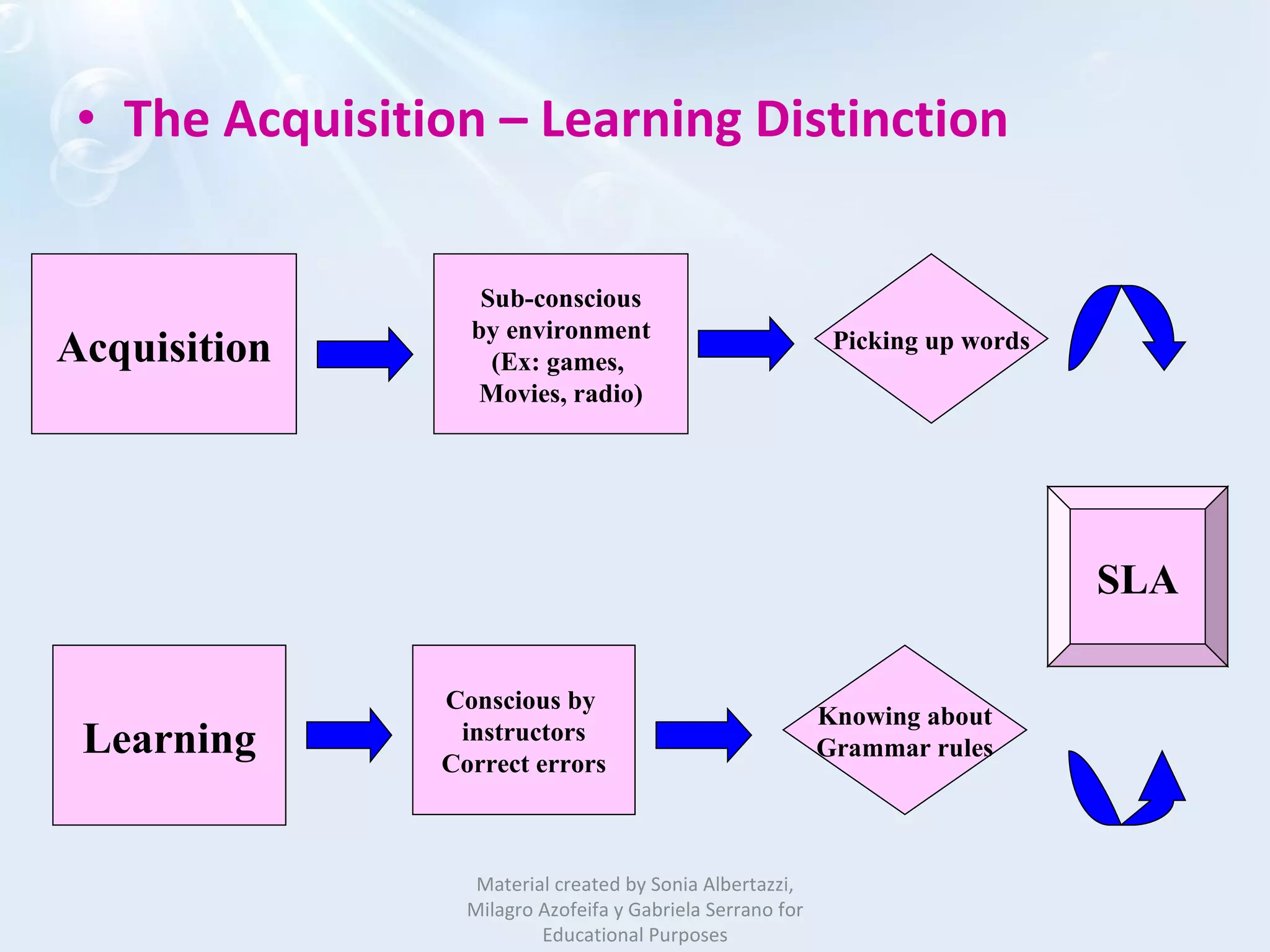 • The Acquisition – Learning Distinction

Acquisition

Sub-conscious by environment (Ex: games, Movies, radio)

Picking up words

SLA

Learning

Conscious by instructors Correct errors

Knowing about Grammar rules

Material created by Sonia Albertazzi, Milagro Azofeifa y Gabriela Serrano for Educational Purposes